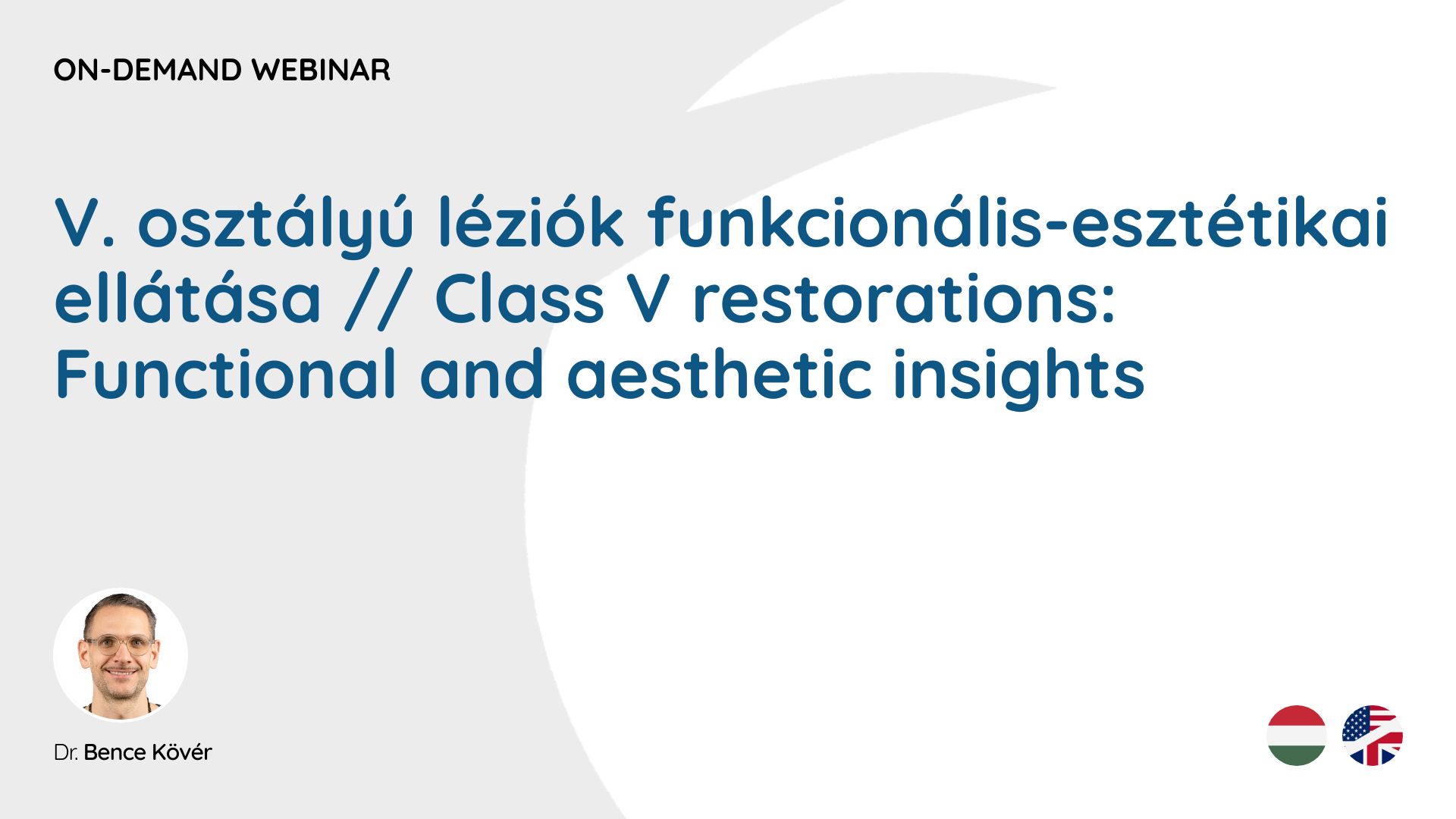 ON-DEMAND WEBINAR

V. osztályú léziók funkcionális-esztétikai ellátása // Class V restorations: Functional and aesthetic insights

Dr. Bence Kövér